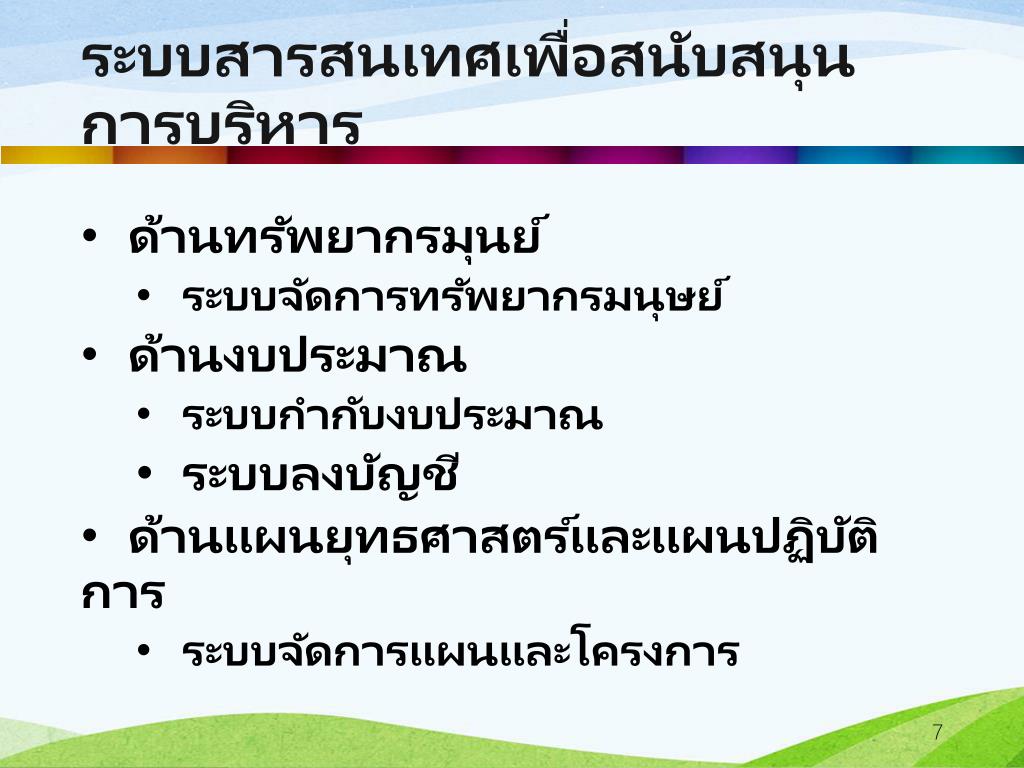 ระบบสารสนเทศเพื่อสนับสนุนการบริหาร

• ด้านทรัพยากรมุนย์
  • ระบบจัดการทรัพยากรมนุษย์
• ด้านงบประมาณ
  • ระบบกำกับงบประมาณ
  • ระบบลงบัญชี
• ด้านแผนยุทธศาสตร์และแผนปฏิบัติการ
  • ระบบจัดการแผนและโครงการ

7